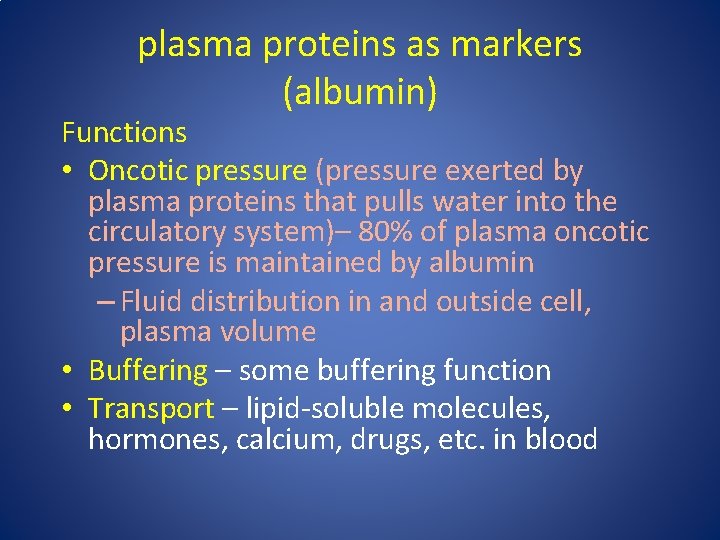 plasma proteins as markers (albumin)

Functions

• Oncotic pressure (pressure exerted by plasma proteins that pulls water into the circulatory system)– 80% of plasma oncotic pressure is maintained by albumin
  – Fluid distribution in and outside cell, plasma volume
• Buffering – some buffering function
• Transport – lipid-soluble molecules, hormones, calcium, drugs, etc. in blood